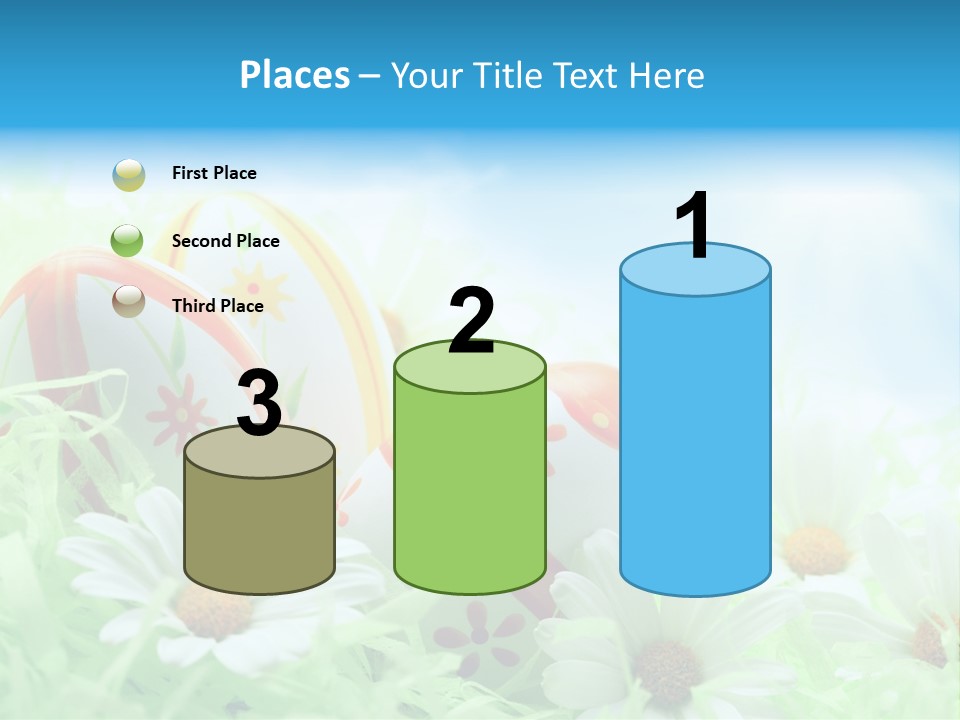 Places – Your Title Text Here

First Place

Second Place

Third Place

3

2

1